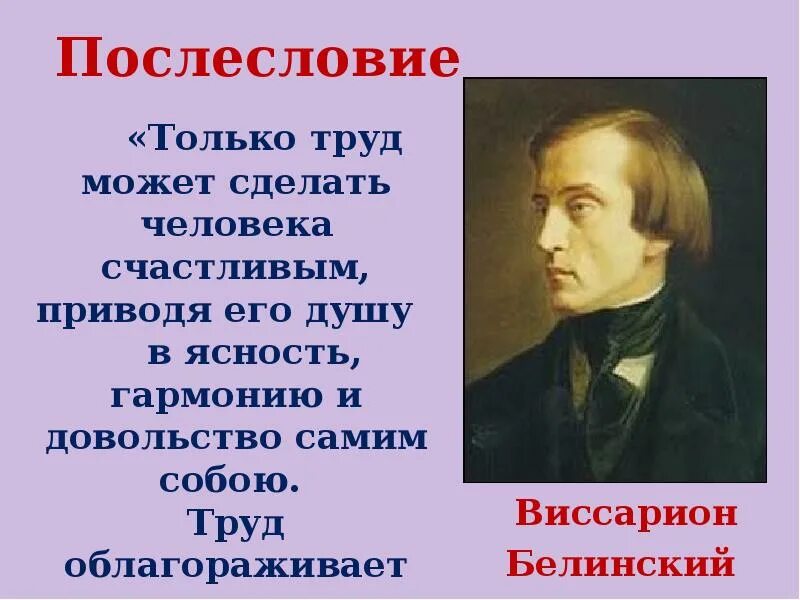 Послесловие

«Только труд может сделать человека счастливым, приводя его душу в ясность, гармонию и довольство самим собою. Труд облагораживает

Виссарион Белинский